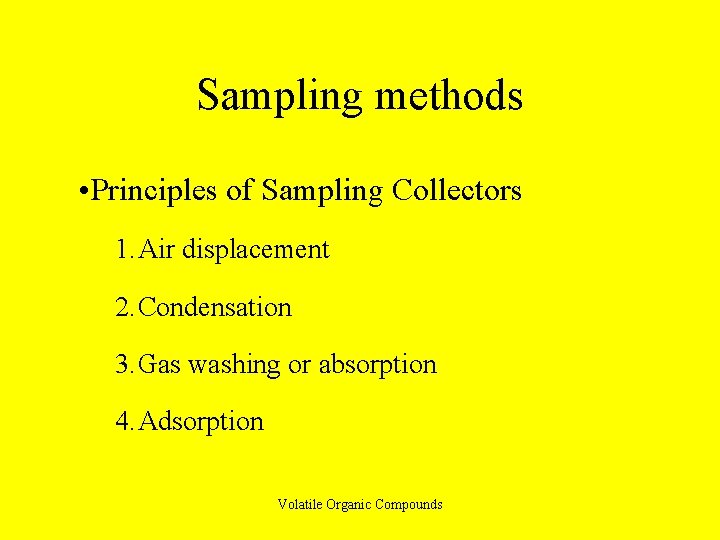 Sampling methods

•Principles of Sampling Collectors

1. Air displacement

2. Condensation

3. Gas washing or absorption

4. Adsorption

Volatile Organic Compounds